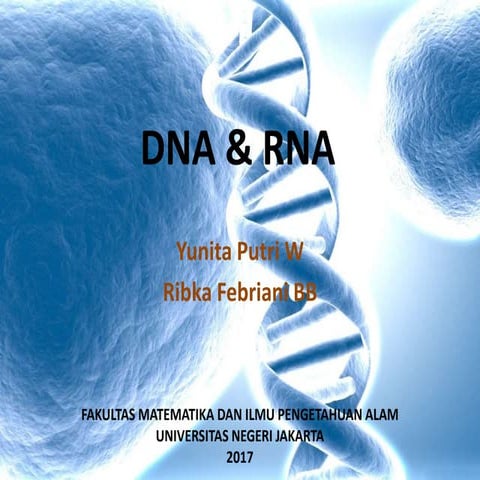 DNA & RNA

Yunita Putri W

Ribka Febriani BB

FAKULTAS MATEMATIKA DAN ILMU PENGETAHUAN ALAM
UNIVERSITAS NEGERI JAKARTA
2017